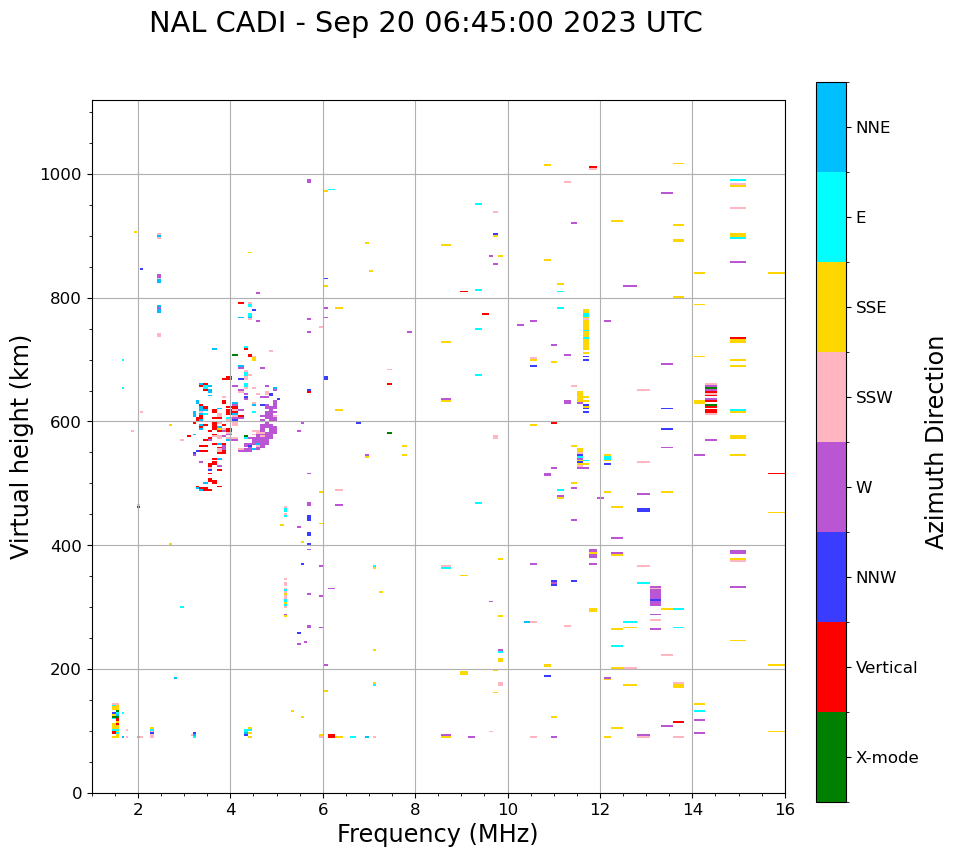 NAL CADI - Sep 20 06:45:00 2023 UTC

Virtual height (km)

1000
800
600
400
200
0

2
4
6
8
10
12
14
16

Frequency (MHz)

NNE
E
SSE
SSW
W
NNW
Vertical
X-mode

Azimuth Direction